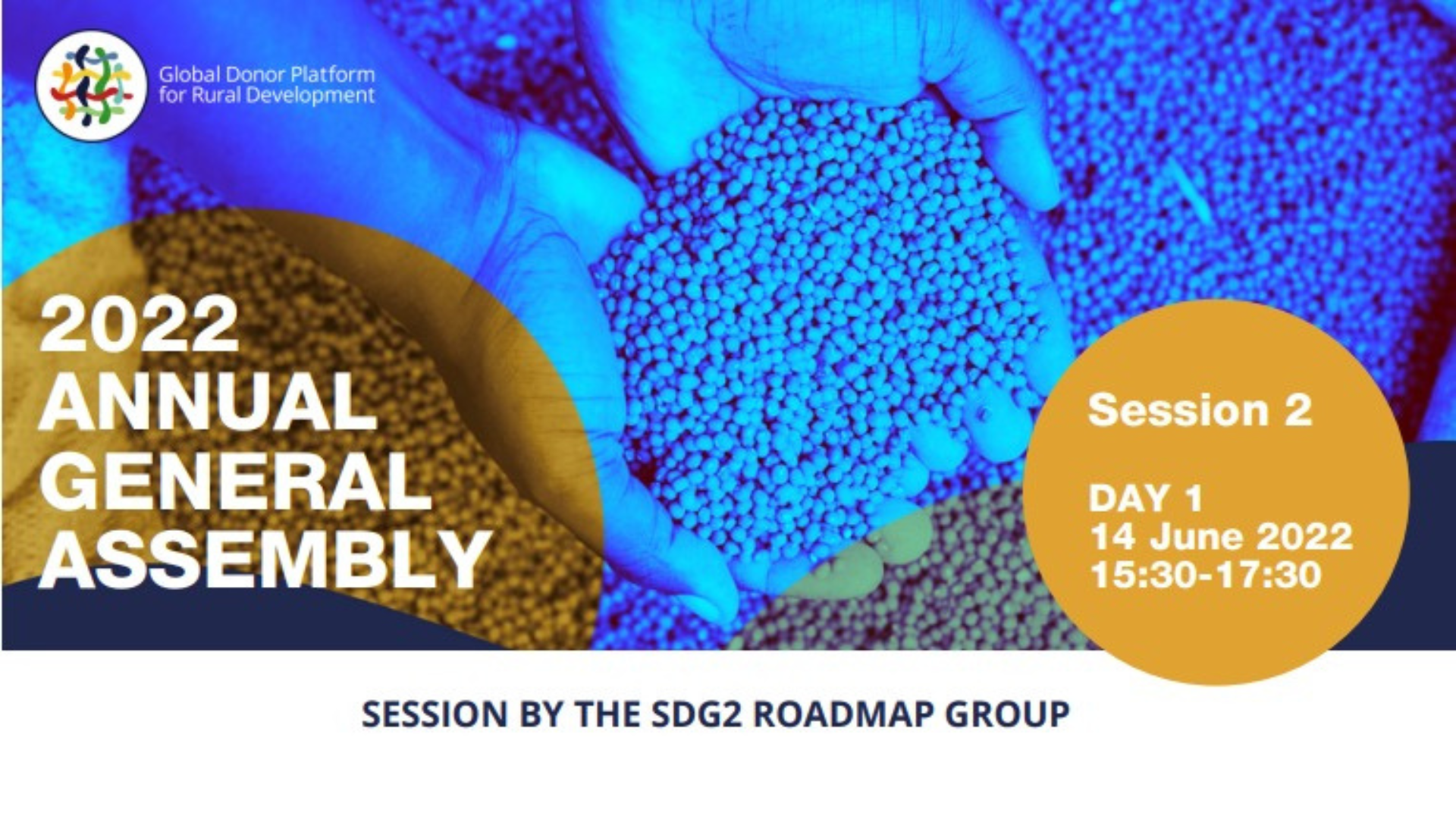 Global Donor Platform for Rural Development

2022 ANNUAL GENERAL ASSEMBLY

Session 2

DAY 1
14 June 2022
15:30-17:30

SESSION BY THE SDG2 ROADMAP GROUP